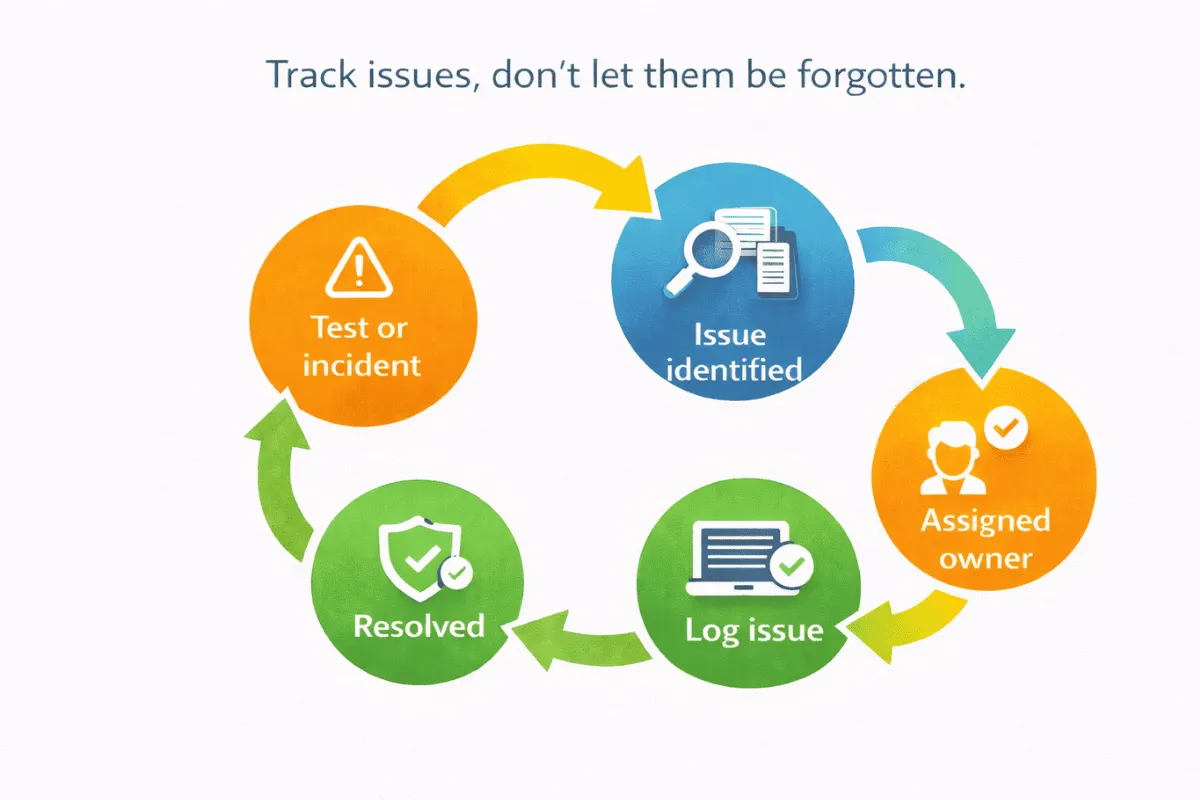 Track issues, don't let them be forgotten.

Test or incident

Issue identified

Assigned owner

Log issue

Resolved